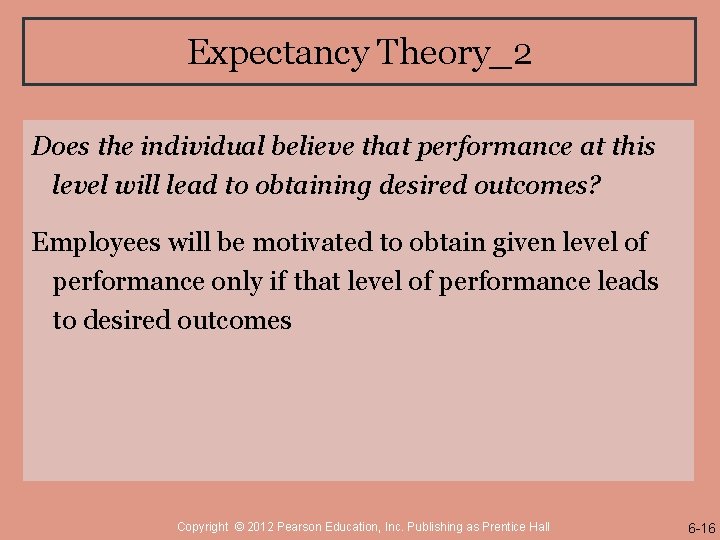 Expectancy Theory_2

Does the individual believe that performance at this level will lead to obtaining desired outcomes?

Employees will be motivated to obtain given level of performance only if that level of performance leads to desired outcomes

Copyright © 2012 Pearson Education, Inc. Publishing as Prentice Hall

6-16